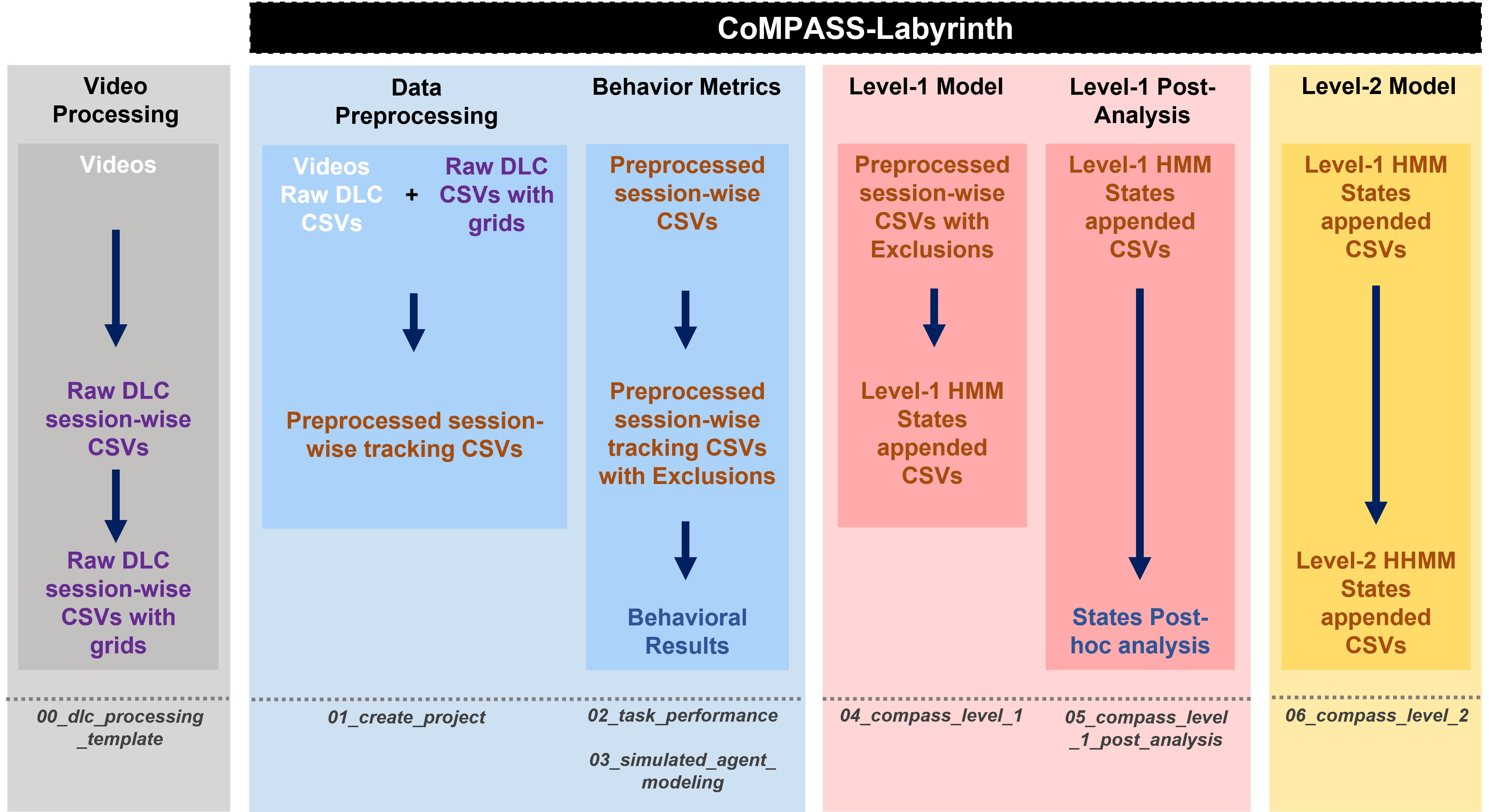 CoMPASS-Labyrinth

Video Processing

Videos

Raw DLC session-wise CSVs

Raw DLC session-wise CSVs with grids

00_dlc_processing_template

Data Preprocessing

Videos Raw DLC CSVs + Raw DLC CSVs with grids

Preprocessed session-wise tracking CSVs

01_create_project

Behavior Metrics

Preprocessed session-wise CSVs

Preprocessed session-wise tracking CSVs with Exclusions

Behavioral Results

02_task_performance

03_simulated_agent_modeling

Level-1 Model

Preprocessed session-wise CSVs with Exclusions

Level-1 HMM States appended CSVs

04_compass_level_1

Level-1 Post-Analysis

Level-1 HMM States appended CSVs

States Post-hoc analysis

05_compass_level_1_post_analysis

Level-2 Model

Level-1 HMM States appended CSVs

Level-2 HHMM States appended CSVs

06_compass_level_2